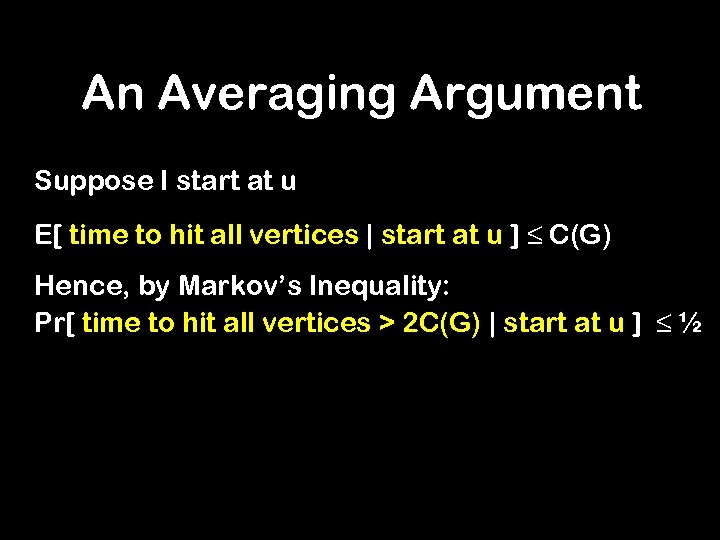 An Averaging Argument

Suppose I start at u

E[ time to hit all vertices | start at u ] ≤ C(G)

Hence, by Markov's Inequality:
Pr[ time to hit all vertices > 2C(G) | start at u ] ≤ ½